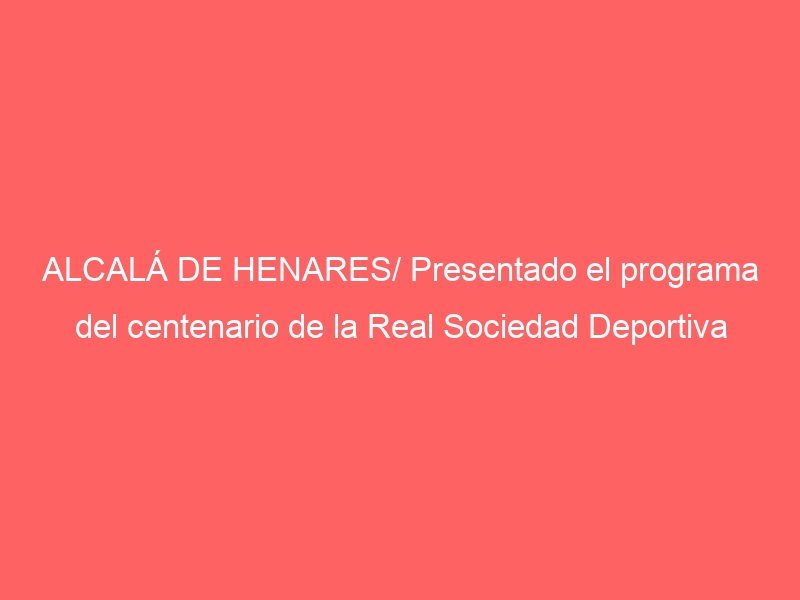 ALCALÁ DE HENARES/ Presentado el programa del centenario de la Real Sociedad Deportiva